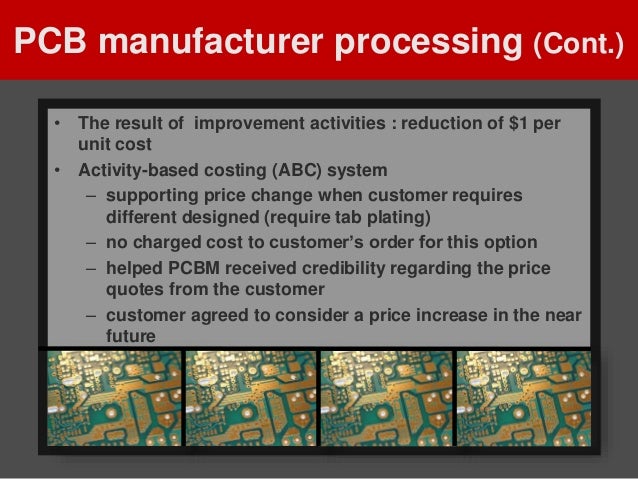 PCB manufacturer processing (Cont.)

• The result of improvement activities : reduction of \$1 per unit cost
• Activity-based costing (ABC) system
– supporting price change when customer requires different designed (require tab plating)
– no charged cost to customer's order for this option
– helped PCBM received credibility regarding the price quotes from the customer
– customer agreed to consider a price increase in the near future